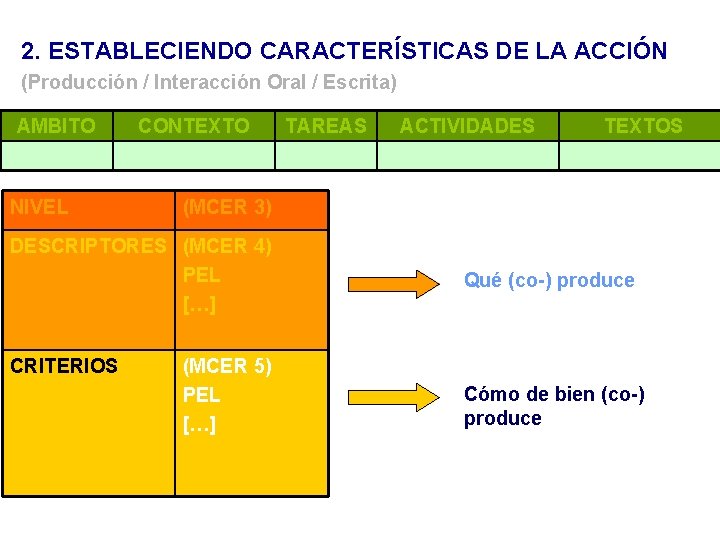 2. ESTABLECIENDO CARACTERÍSTICAS DE LA ACCIÓN
(Producción / Interacción Oral / Escrita)

| AMBITO | CONTEXTO | TAREAS | ACTIVIDADES | TEXTOS |
|---|---|---|---|---|
| | | | | |

| NIVEL | (MCER 3) |
|---|---|
| DESCRIPTORES | (MCER 4) PEL […] |
| CRITERIOS | (MCER 5) PEL […] |

Qué (co-) produce

Cómo de bien (co-) produce